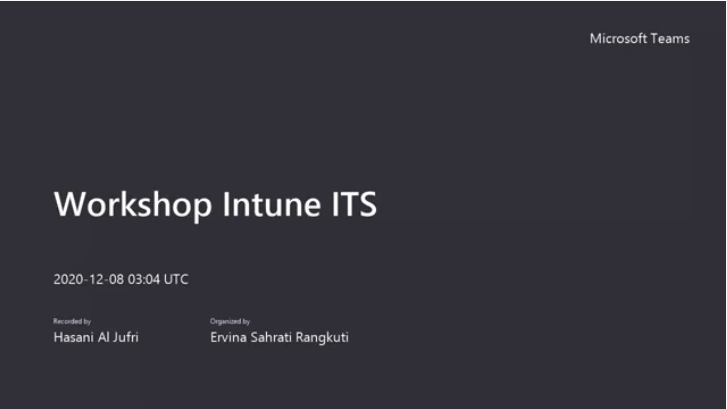 Microsoft Teams

Workshop Intune ITS

2020-12-08 03:04 UTC

Recorded by
Hasani Al Jufri

Organized by
Ervina Sahrati Rangkuti